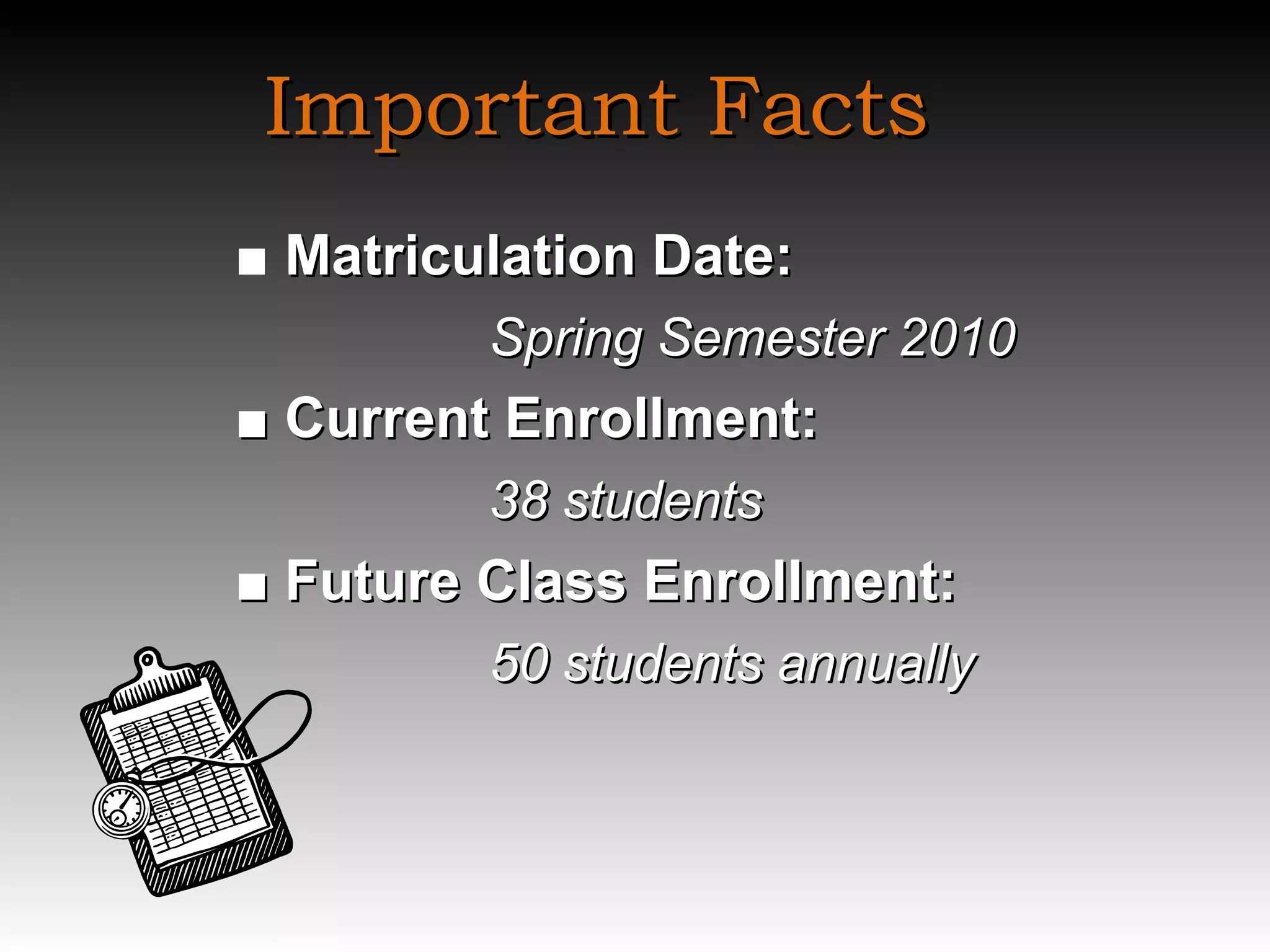 Important Facts

■ Matriculation Date:

Spring Semester 2010

■ Current Enrollment:

38 students

■ Future Class Enrollment:

50 students annually